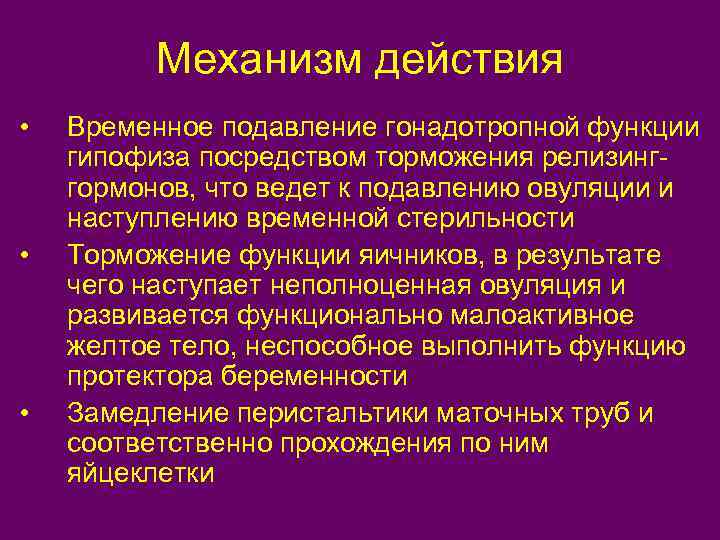 Механизм действия

• Временное подавление гонадотропной функции гипофиза посредством торможения релизинг-гормонов, что ведет к подавлению овуляции и наступлению временной стерильности

• Торможение функции яичников, в результате чего наступает неполноценная овуляция и развивается функционально малоактивное желтое тело, неспособное выполнить функцию протектора беременности

• Замедление перистальтики маточных труб и соответственно прохождения по ним яйцеклетки